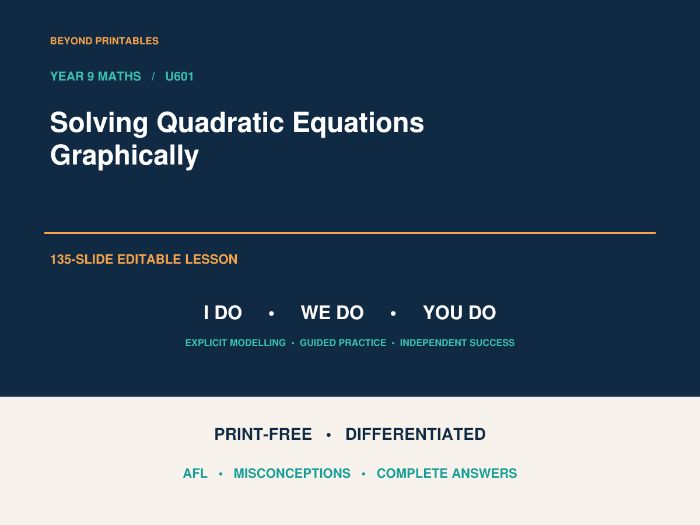 BEYOND PRINTABLES

YEAR 9 MATHS / U601

Solving Quadratic Equations Graphically

135-SLIDE EDITABLE LESSON

I DO • WE DO • YOU DO

EXPLICIT MODELLING • GUIDED PRACTICE • INDEPENDENT SUCCESS

PRINT-FREE • DIFFERENTIATED

AFL • MISCONCEPTIONS • COMPLETE ANSWERS